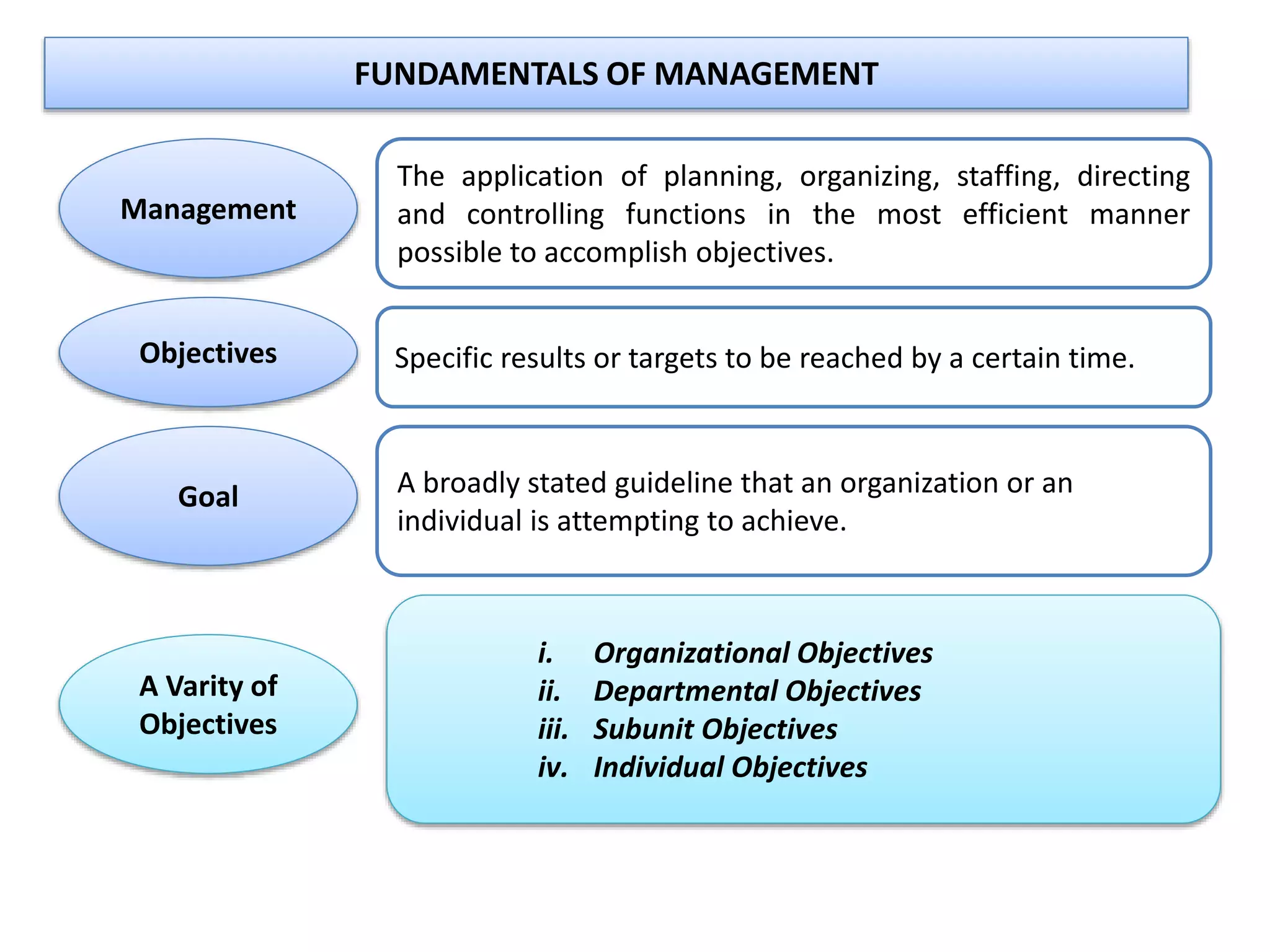 FUNDAMENTALS OF MANAGEMENT

Management

The application of planning, organizing, staffing, directing and controlling functions in the most efficient manner possible to accomplish objectives.

Objectives

Specific results or targets to be reached by a certain time.

Goal

A broadly stated guideline that an organization or an individual is attempting to achieve.

A Varity of Objectives

i. Organizational Objectives
ii. Departmental Objectives
iii. Subunit Objectives
iv. Individual Objectives